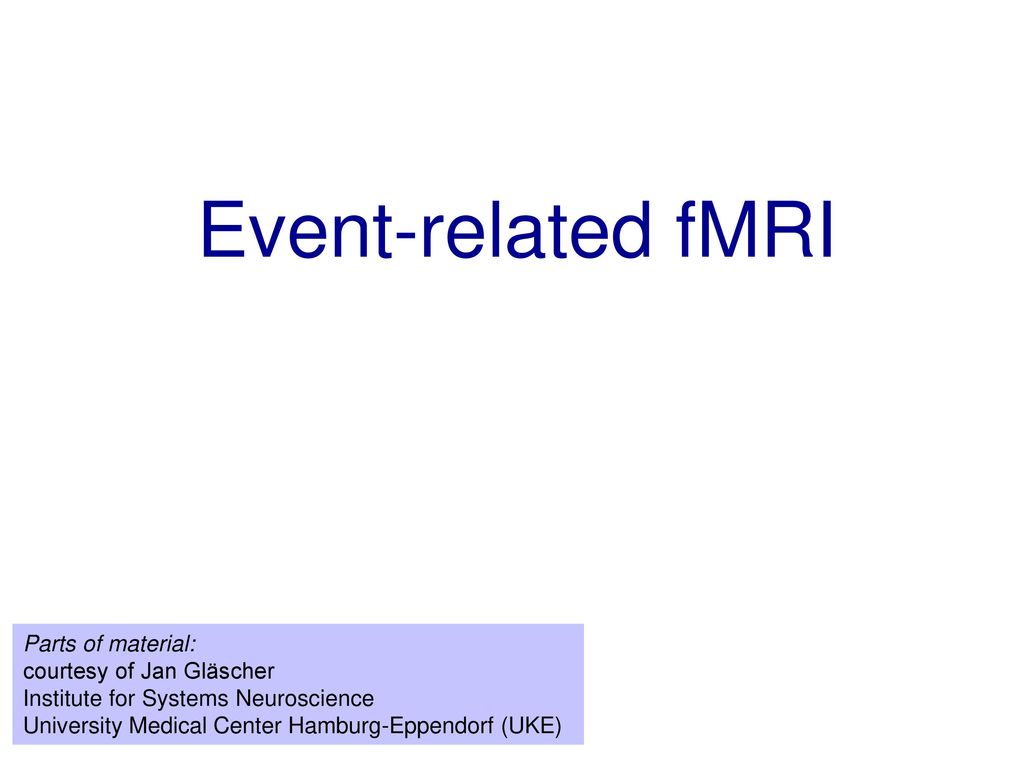 Event-related fMRI

Parts of material:
courtesy of Jan Gläscher
Institute for Systems Neuroscience
University Medical Center Hamburg-Eppendorf (UKE)